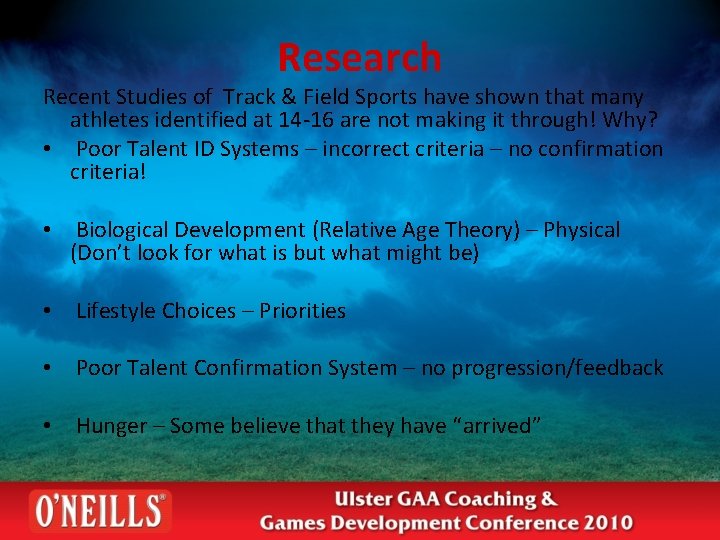 Research

Recent Studies of Track & Field Sports have shown that many athletes identified at 14-16 are not making it through! Why?

• Poor Talent ID Systems – incorrect criteria – no confirmation criteria!

• Biological Development (Relative Age Theory) – Physical (Don't look for what is but what might be)

• Lifestyle Choices – Priorities

• Poor Talent Confirmation System – no progression/feedback

• Hunger – Some believe that they have "arrived"

O'NEILLS®

Ulster GAA Coaching & Games Development Conference 2010